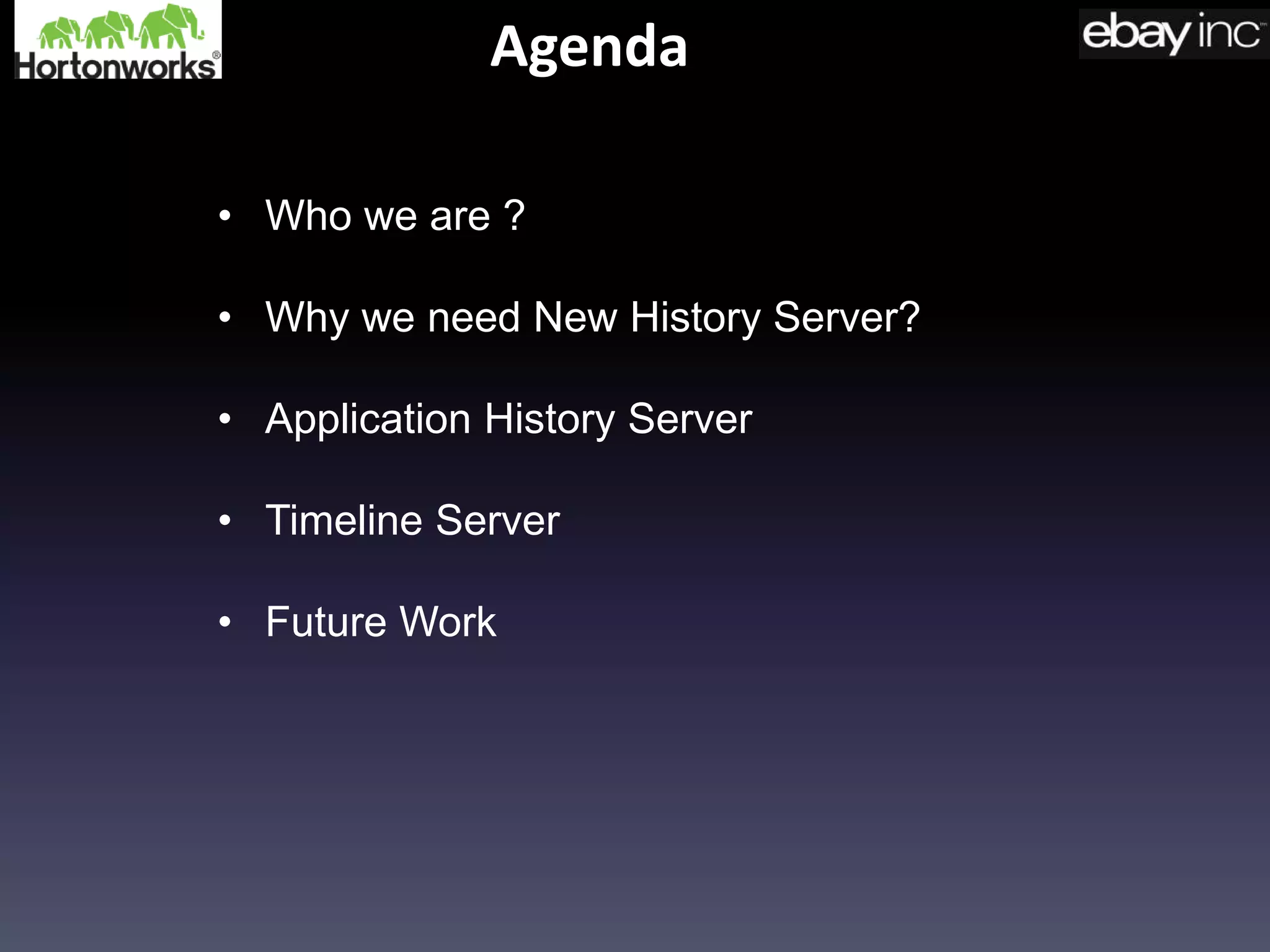 Hortonworks®

Agenda

ebay inc™

• Who we are ?

• Why we need New History Server?

• Application History Server

• Timeline Server

• Future Work